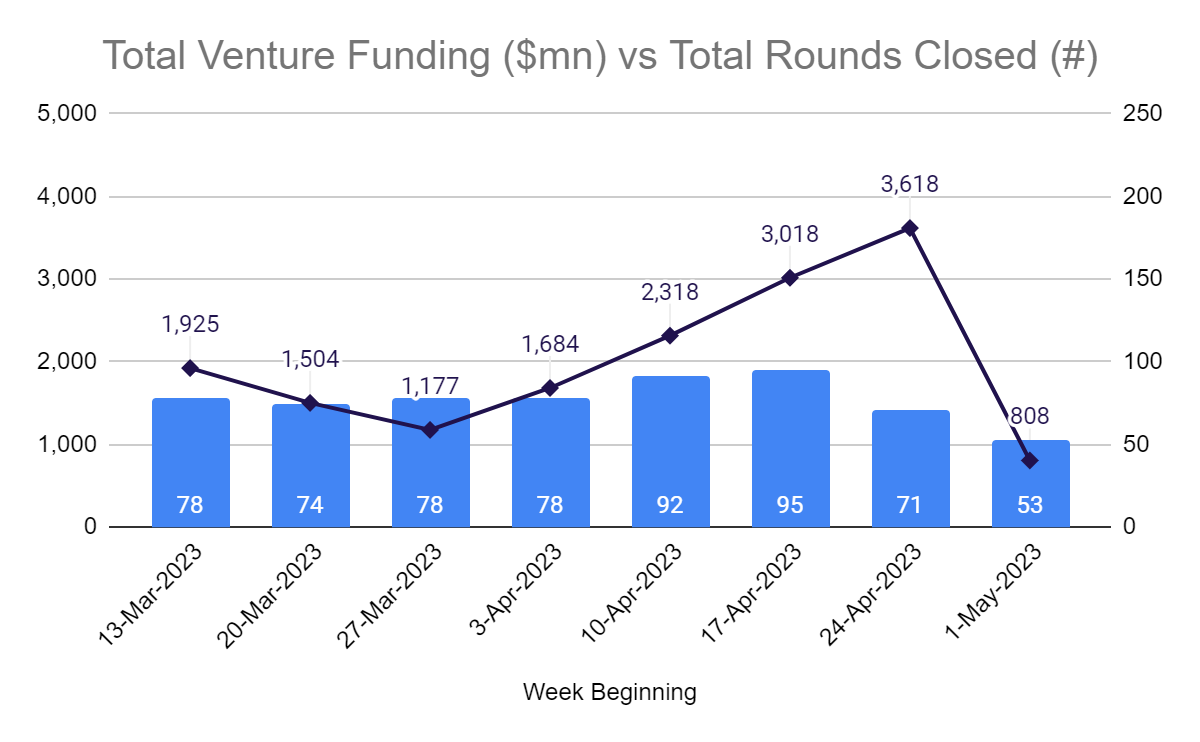 Total Venture Funding ($mn) vs Total Rounds Closed (#)

5,000
4,000
3,000
2,000
1,000
0

250
200
150
100
50
0

1,925
1,504
1,177
1,684
2,318
3,018
3,618
808

78
74
78
78
92
95
71
53

13-Mar-2023
20-Mar-2023
27-Mar-2023
3-Apr-2023
10-Apr-2023
17-Apr-2023
24-Apr-2023
1-May-2023

Week Beginning